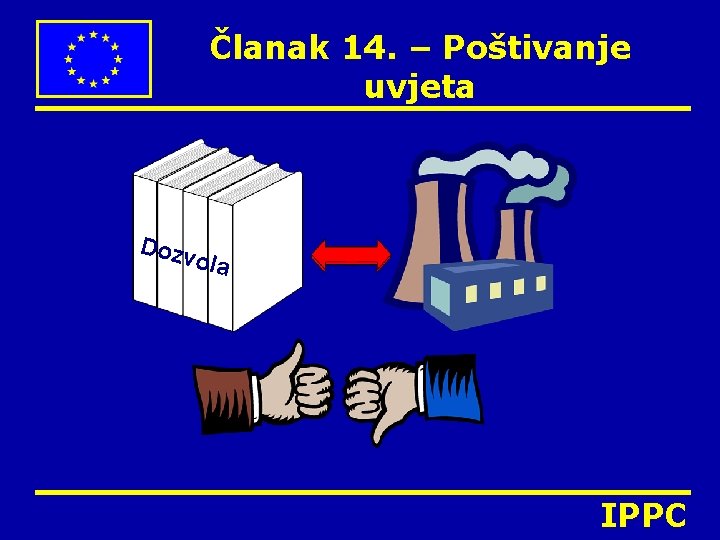 Članak 14. – Poštivanje uvjeta

Dozvola

IPPC